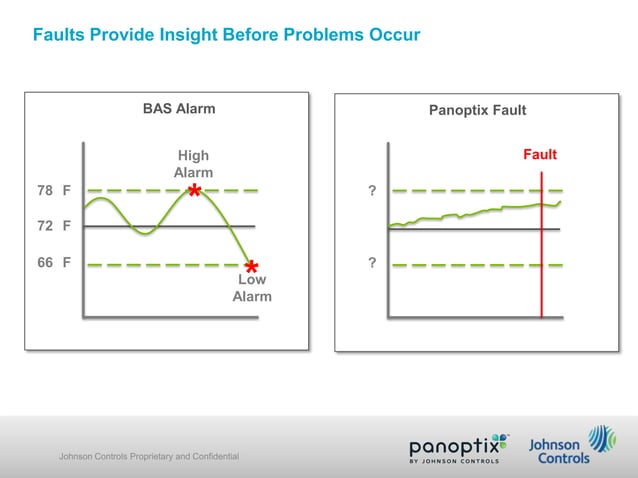 Faults Provide Insight Before Problems Occur

BAS Alarm

High Alarm

78 F

72 F

66 F

Low Alarm

Panoptix Fault

Fault

?

?

Johnson Controls Proprietary and Confidential

panoptix
BY JOHNSON CONTROLS

Johnson Controls